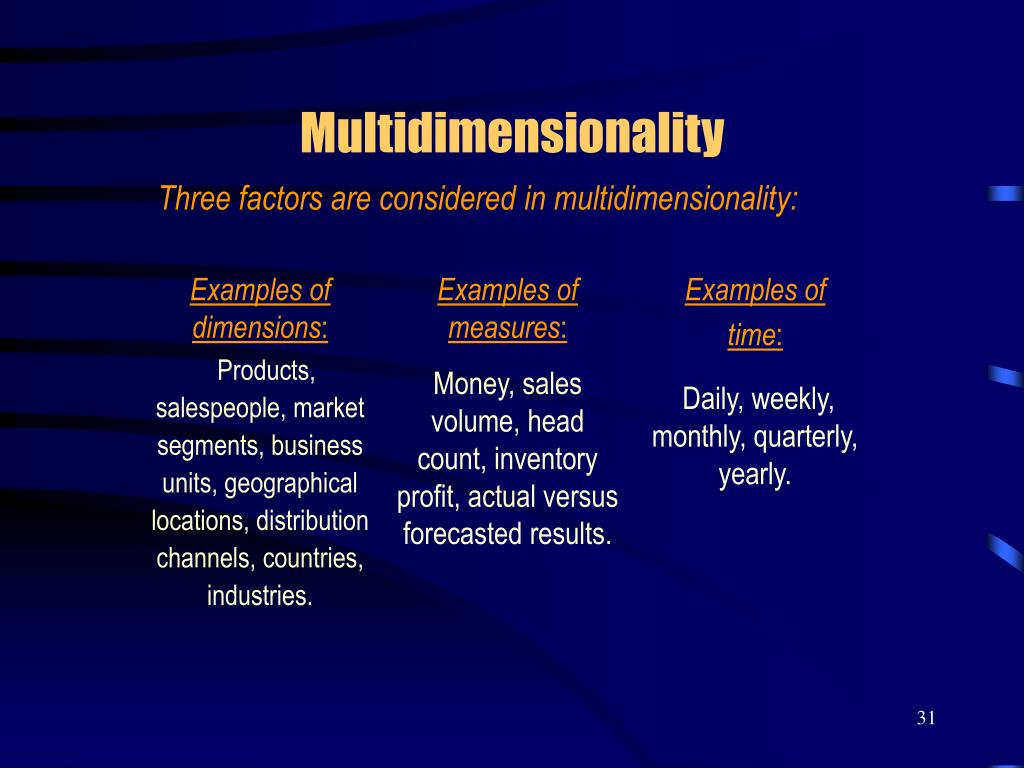 Multidimensionality

Three factors are considered in multidimensionality:

Examples of dimensions:

Products, salespeople, market segments, business units, geographical locations, distribution channels, countries, industries.

Examples of measures:

Money, sales volume, head count, inventory profit, actual versus forecasted results.

Examples of time:

Daily, weekly, monthly, quarterly, yearly.

31